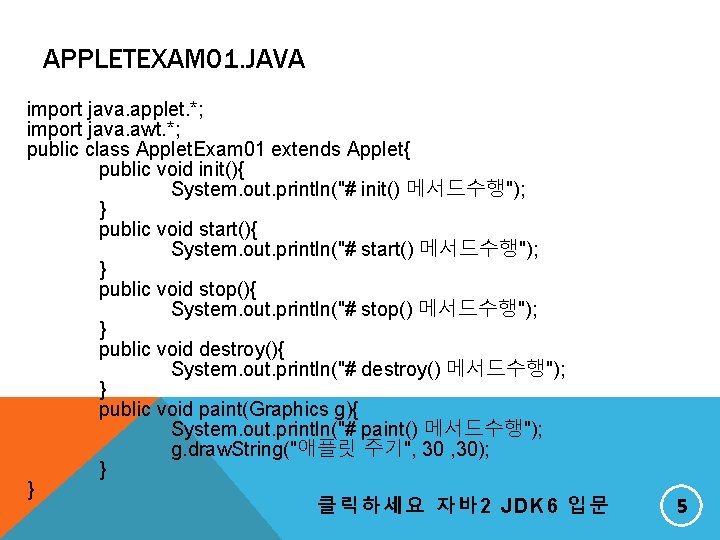 APPLETEXAM01.JAVA

import java.applet.*;
import java.awt.*;
public class AppletExam01 extends Applet{
public void init(){
System.out.println("# init() 메서드수행");
}
public void start(){
System.out.println("# start() 메서드수행");
}
public void stop(){
System.out.println("# stop() 메서드수행");
}
public void destroy(){
System.out.println("# destroy() 메서드수행");
}
public void paint(Graphics g){
System.out.println("# paint() 메서드수행");
g.drawString("애플릿 주기", 30 ,30);
}
}

클릭하세요 자바2 JDK6 입문

5